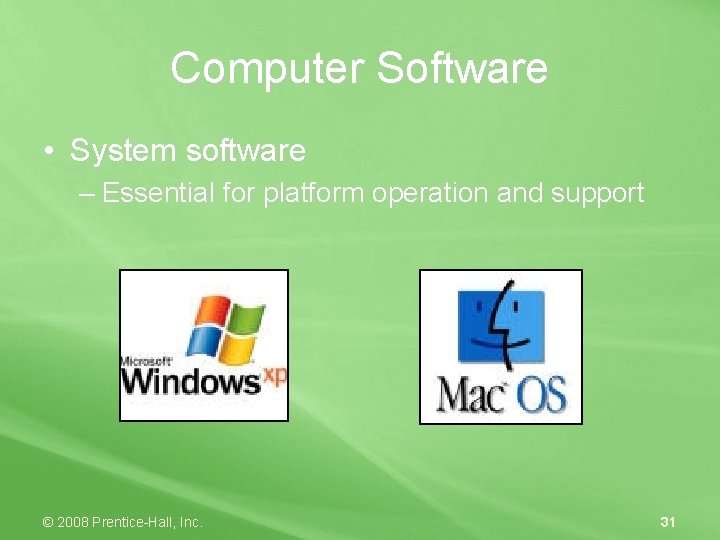 Computer Software

• System software
– Essential for platform operation and support

Microsoft Windows xp

Mac OS

© 2008 Prentice-Hall, Inc.

31